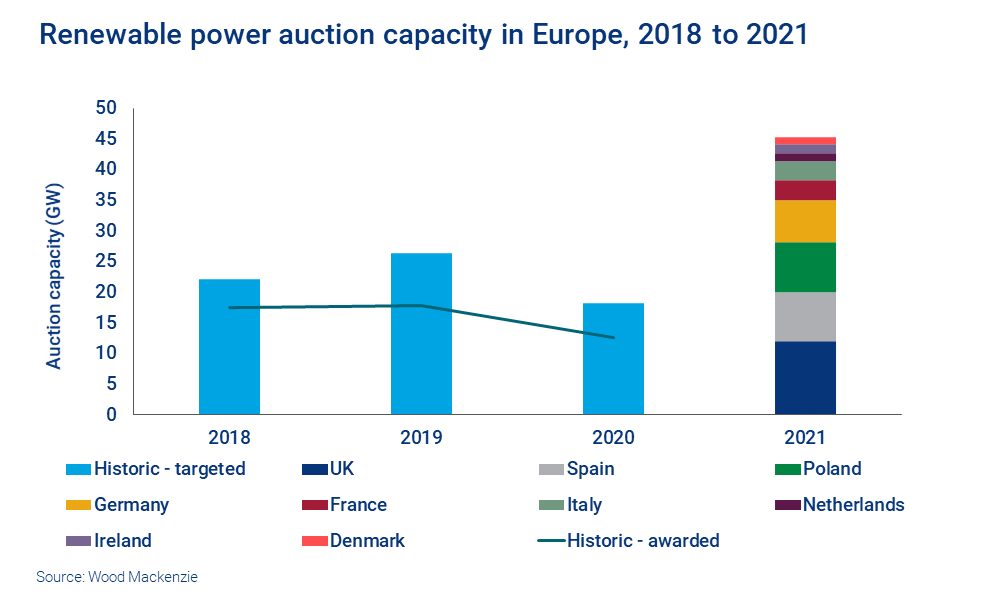 Renewable power auction capacity in Europe, 2018 to 2021

Auction capacity (GW)

50
45
40
35
30
25
20
15
10
5
0

2018
2019
2020
2021

Historic - targeted
UK
Spain
Poland
Germany
France
Italy
Netherlands
Ireland
Denmark
Historic - awarded

Source: Wood Mackenzie